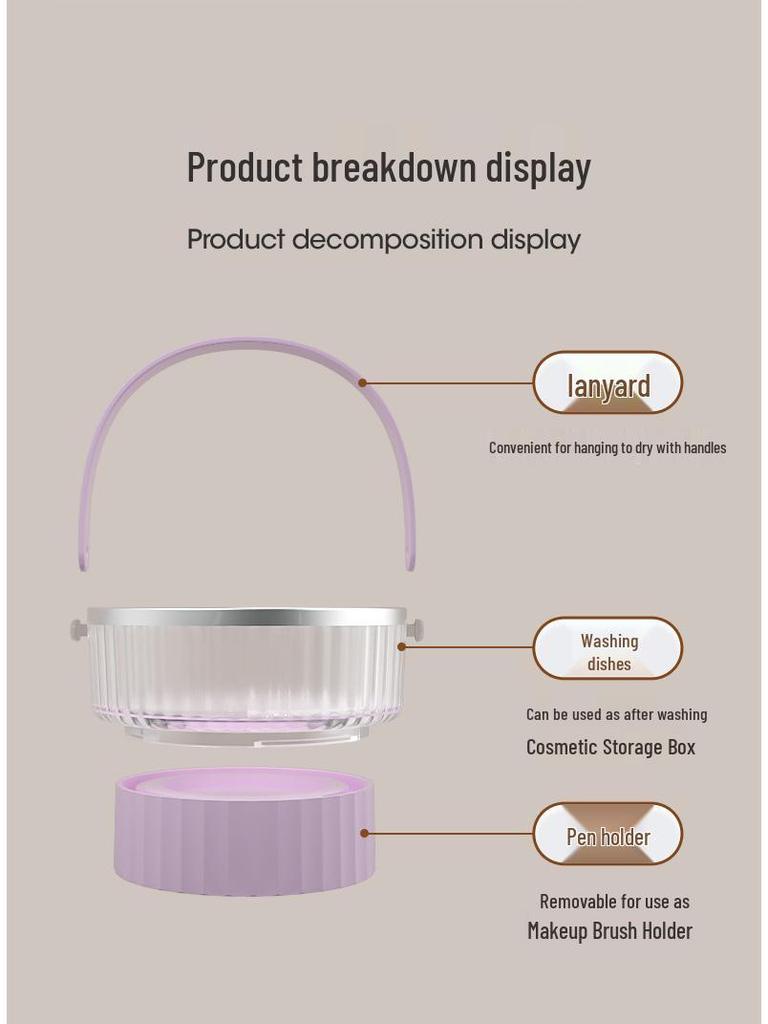 Product breakdown display

Product decomposition display

lanyard

Convenient for hanging to dry with handles

Washing dishes

Can be used as after washing

Cosmetic Storage Box

Pen holder

Removable for use as

Makeup Brush Holder